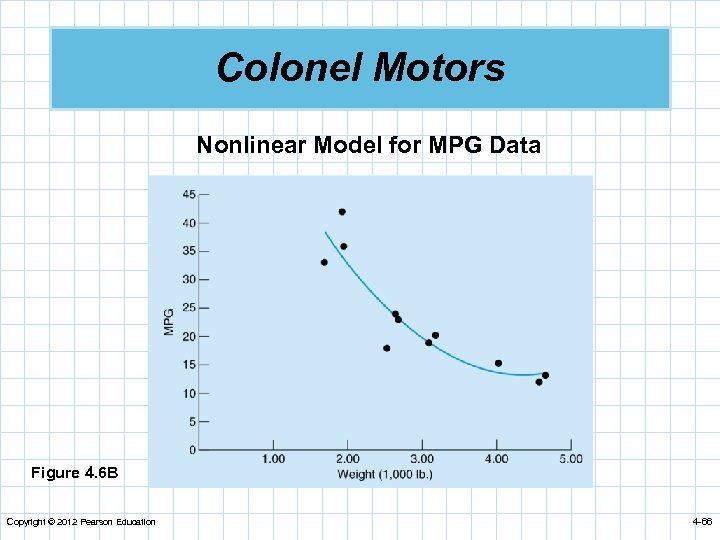 Colonel Motors

Nonlinear Model for MPG Data

45
40
35
30
25
20
15
10
5
0
MPG
1.00
2.00
3.00
4.00
5.00
Weight (1,000 lb.)

Figure 4.6B

Copyright © 2012 Pearson Education

4-66